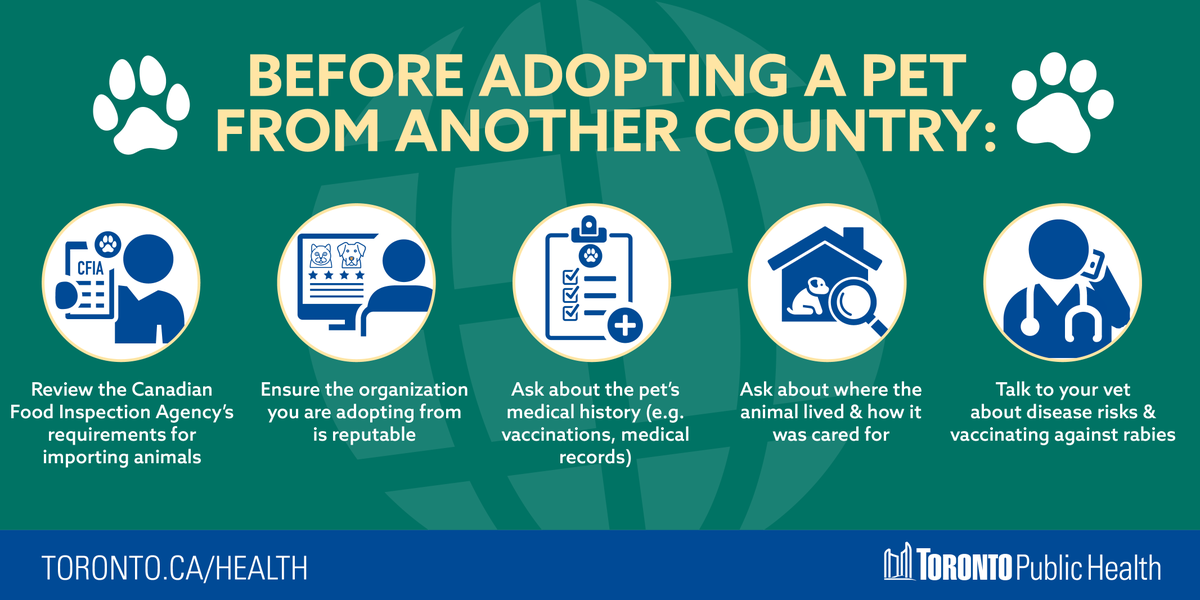 BEFORE ADOPTING A PET FROM ANOTHER COUNTRY:

CFIA

Review the Canadian Food Inspection Agency's requirements for importing animals

Ensure the organization you are adopting from is reputable

Ask about the pet's medical history (e.g. vaccinations, medical records)

Ask about where the animal lived & how it was cared for

Talk to your vet about disease risks & vaccinating against rabies

TORONTO.CA/HEALTH

TORONTO Public Health